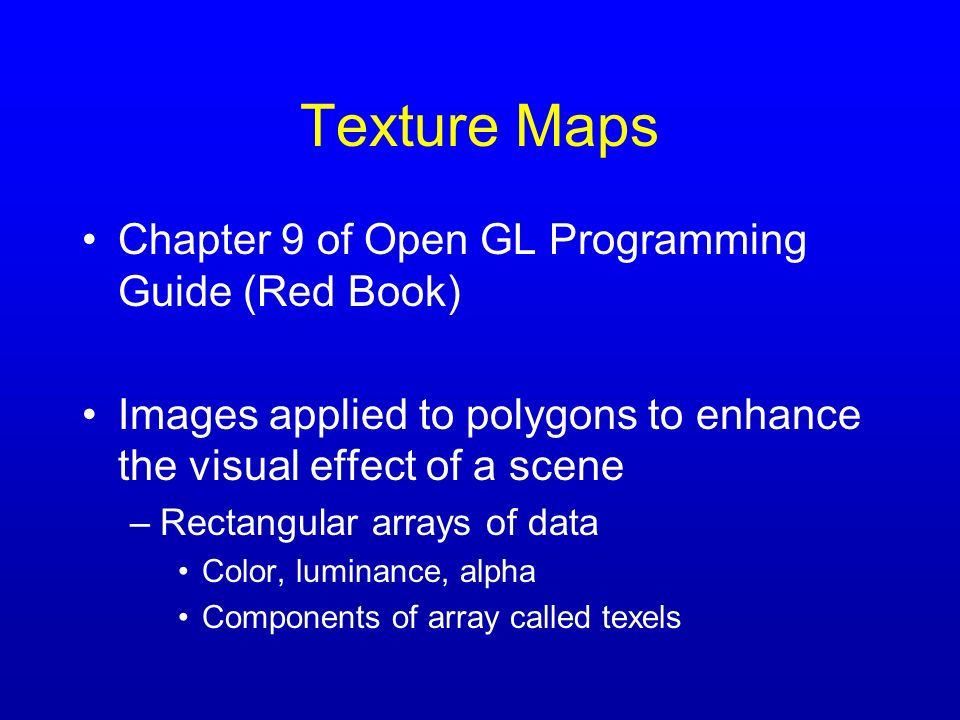 Texture Maps

• Chapter 9 of Open GL Programming Guide (Red Book)

• Images applied to polygons to enhance the visual effect of a scene
– Rectangular arrays of data
• Color, luminance, alpha
• Components of array called texels